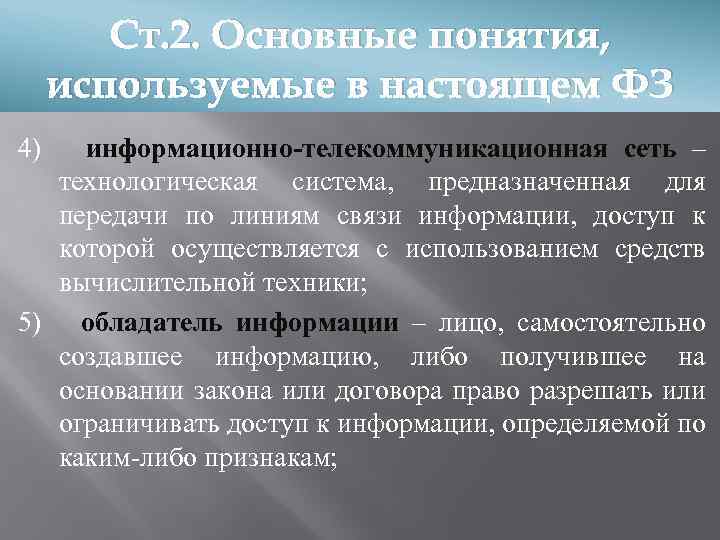 Ст.2. Основные понятия, используемые в настоящем ФЗ

4) информационно-телекоммуникационная сеть – технологическая система, предназначенная для передачи по линиям связи информации, доступ к которой осуществляется с использованием средств вычислительной техники;

5) обладатель информации – лицо, самостоятельно создавшее информацию, либо получившее на основании закона или договора право разрешать или ограничивать доступ к информации, определяемой по каким-либо признакам;